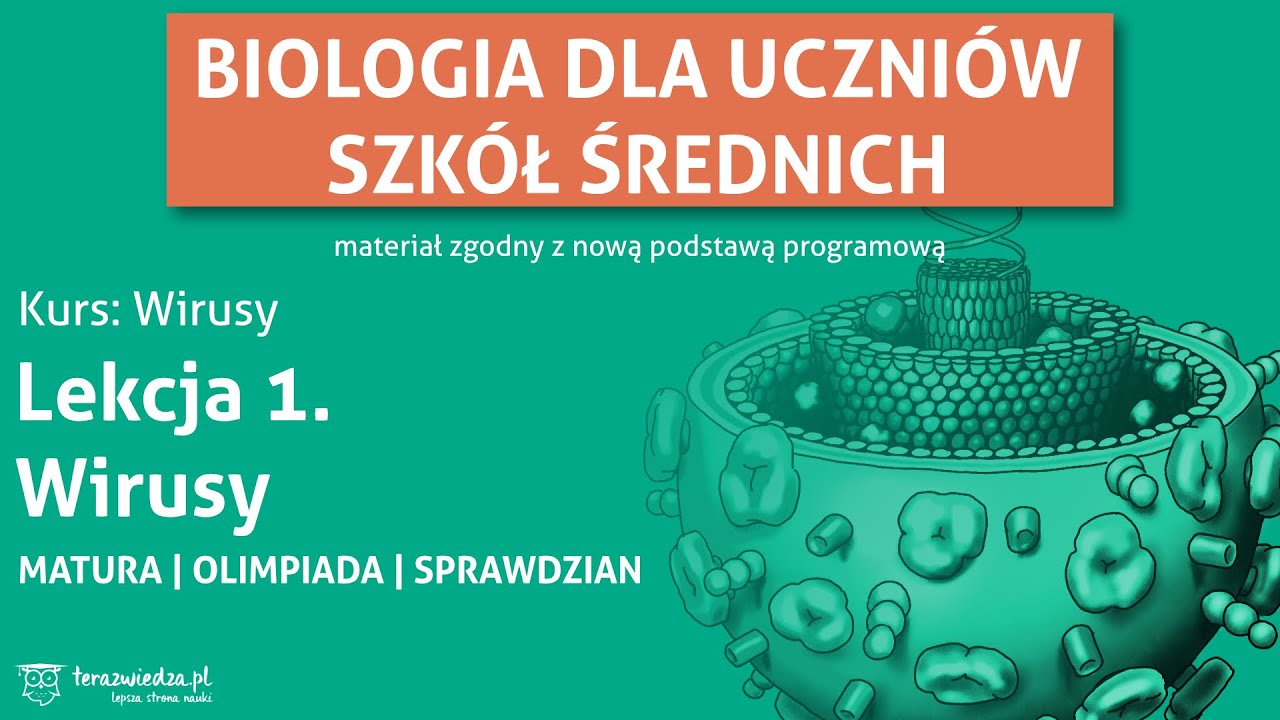 BIOLOGIA DLA UCZNIÓW SZKÓŁ ŚREDNICH

materiał zgodny z nową podstawą programową

Kurs: Wirusy

Lekcja 1.
Wirusy

MATURA | OLIMPIADA | SPRAWDZIAN

terazwiedza.pl
lepsza strona nauki